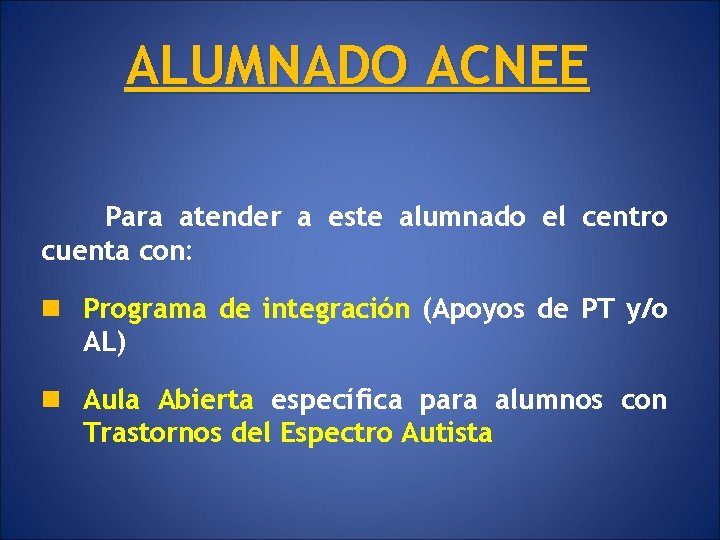 ALUMNADO ACNEE

Para atender a este alumnado el centro cuenta con:

- Programa de integración (Apoyos de PT y/o AL)

- Aula Abierta específica para alumnos con Trastornos del Espectro Autista